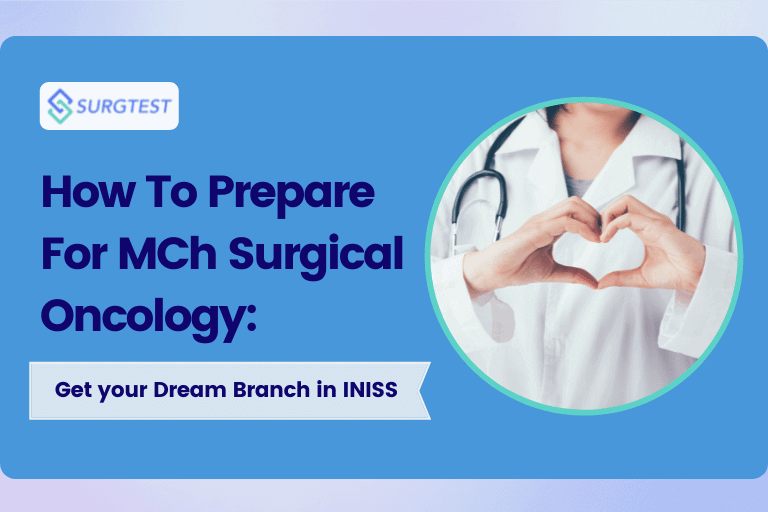 SURGTEST

How To Prepare For MCh Surgical Oncology:

Get your Dream Branch in INISS